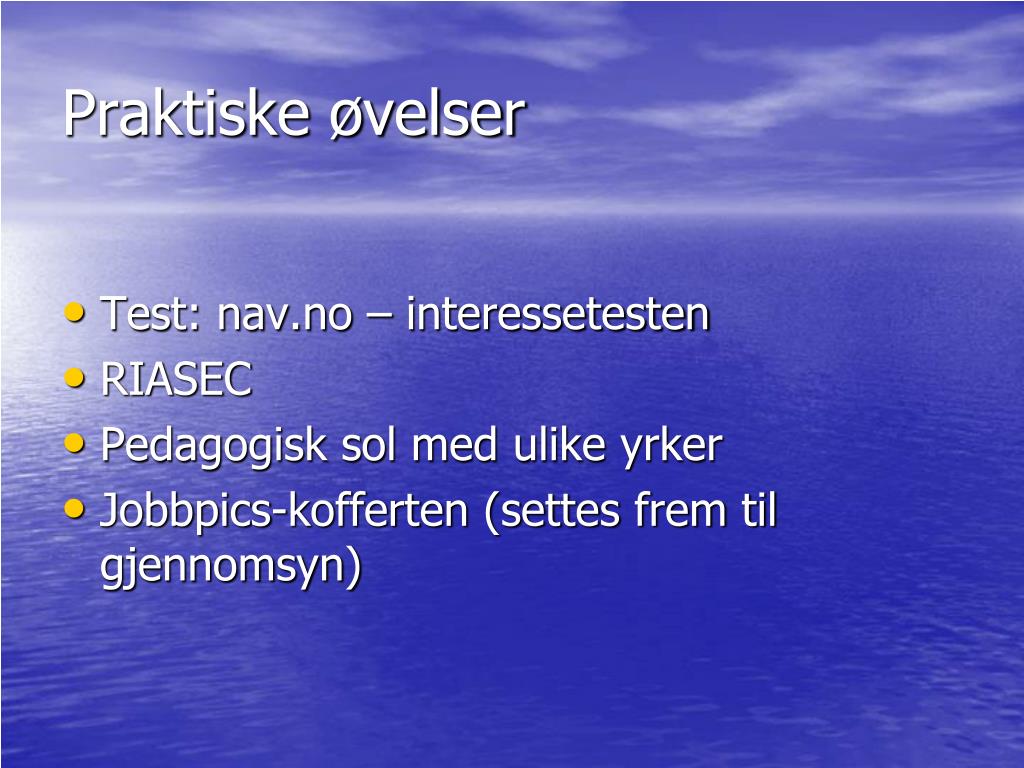 Praktiske øvelser

• Test: nav.no – interessetesten
• RIASEC
• Pedagogisk sol med ulike yrker
• Jobbpics-kofferten (settes frem til gjennomsyn)